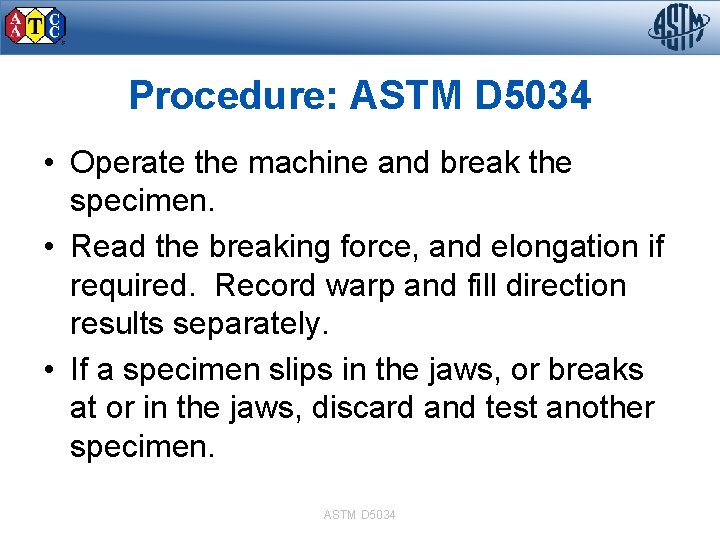 AATCC

ASTM

Procedure: ASTM D5034

• Operate the machine and break the specimen.

• Read the breaking force, and elongation if required. Record warp and fill direction results separately.

• If a specimen slips in the jaws, or breaks at or in the jaws, discard and test another specimen.

ASTM D5034